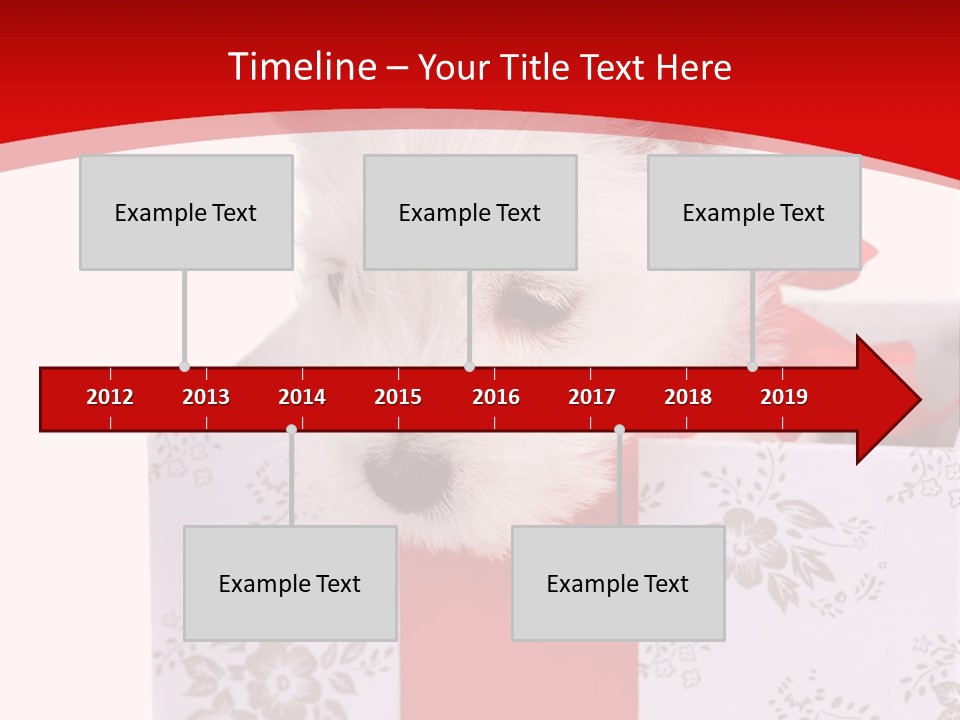 Timeline – Your Title Text Here

Example Text

Example Text

Example Text

2012 2013 2014 2015 2016 2017 2018 2019

Example Text

Example Text